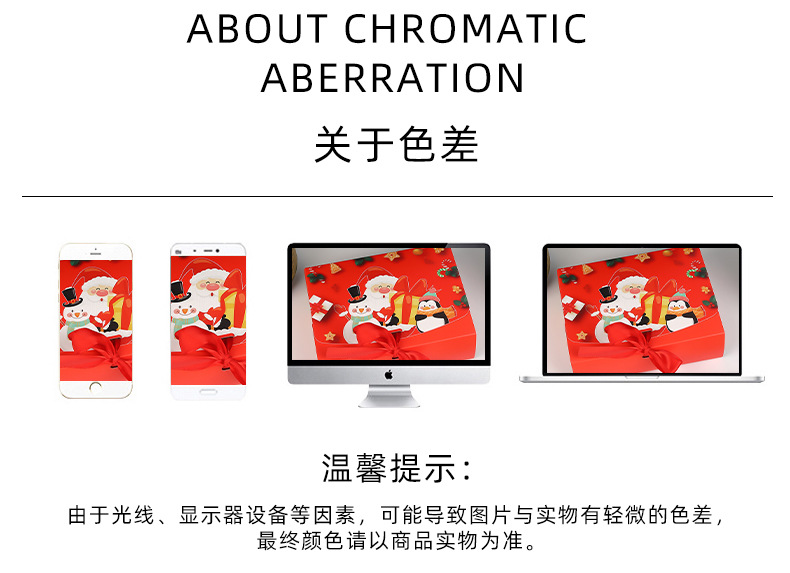 ABOUT CHROMATIC ABERRATION

关于色差

温馨提示：

由于光线、显示器设备等因素，可能导致图片与实物有轻微的色差，最终颜色请以商品实物为准。